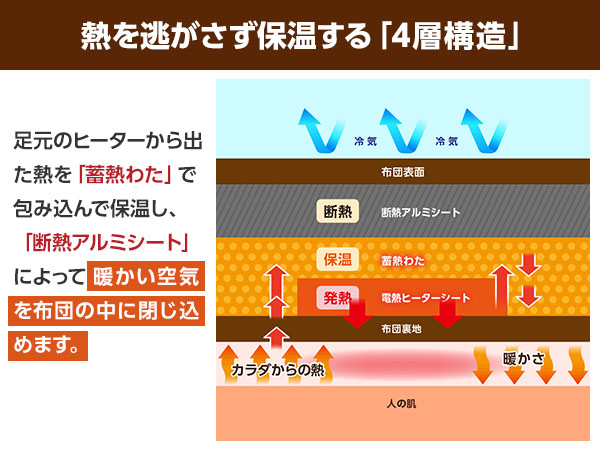 熱を逃がさず保温する「4層構造」

足元のヒーターから出た熱を「蓄熱わた」で包み込んで保温し、「断熱アルミシート」によって暖かい空気を布団の中に閉じ込めます。

冷気 冷気

布団表面

断熱 断熱アルミシート

保温 蓄熱わた

発熱 電熱ヒーターシート

布団裏地

カラダからの熱

暖かさ

人の肌